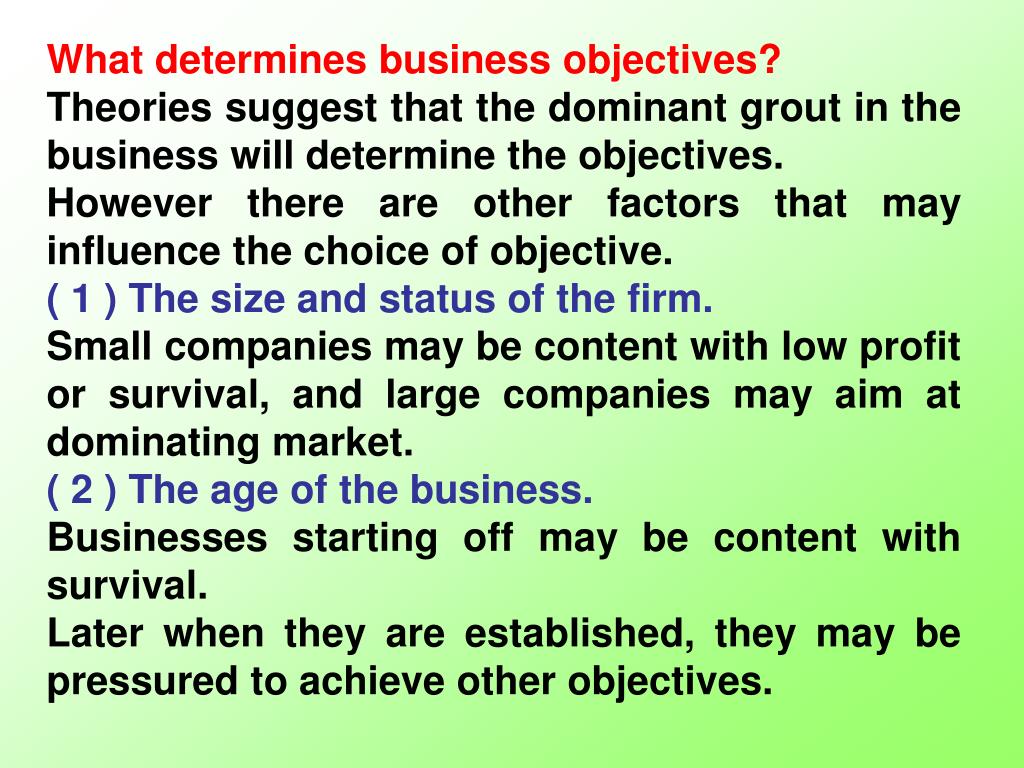 What determines business objectives?
Theories suggest that the dominant grout in the business will determine the objectives.
However there are other factors that may influence the choice of objective.
( 1 ) The size and status of the firm.
Small companies may be content with low profit or survival, and large companies may aim at dominating market.
( 2 ) The age of the business.
Businesses starting off may be content with survival.
Later when they are established, they may be pressured to achieve other objectives.